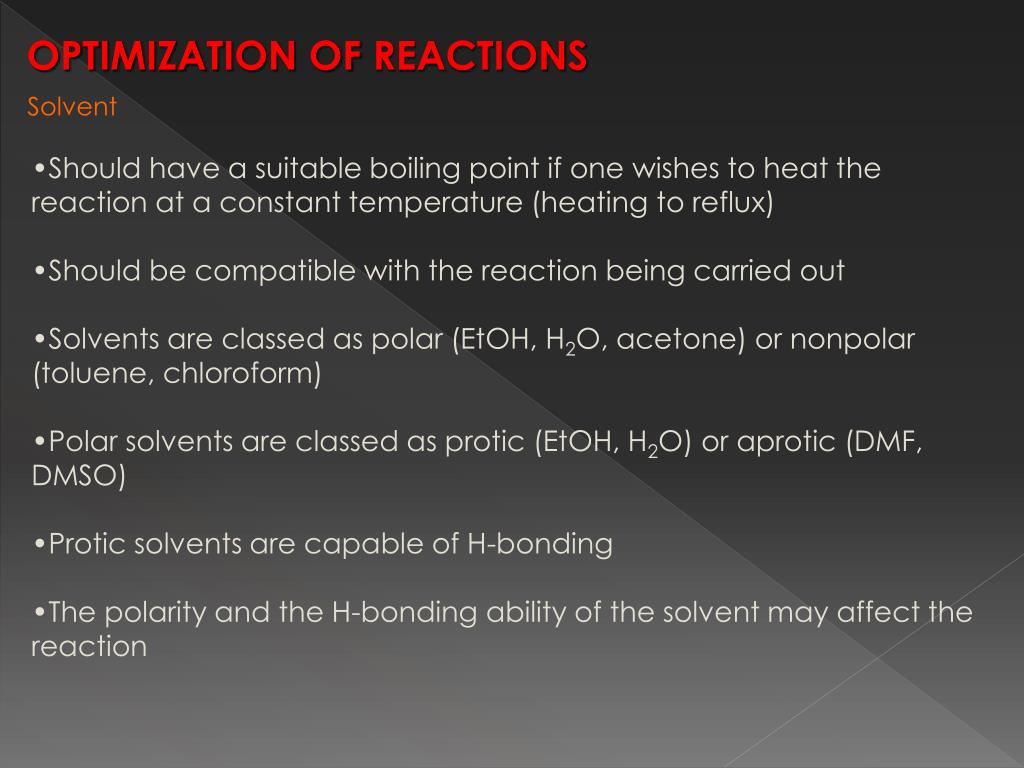 OPTIMIZATION OF REACTIONS

Solvent

•Should have a suitable boiling point if one wishes to heat the reaction at a constant temperature (heating to reflux)

•Should be compatible with the reaction being carried out

•Solvents are classed as polar (EtOH, $H_2O$, acetone) or nonpolar (toluene, chloroform)

•Polar solvents are classed as protic (EtOH, $H_2O$) or aprotic (DMF, DMSO)

•Protic solvents are capable of H-bonding

•The polarity and the H-bonding ability of the solvent may affect the reaction